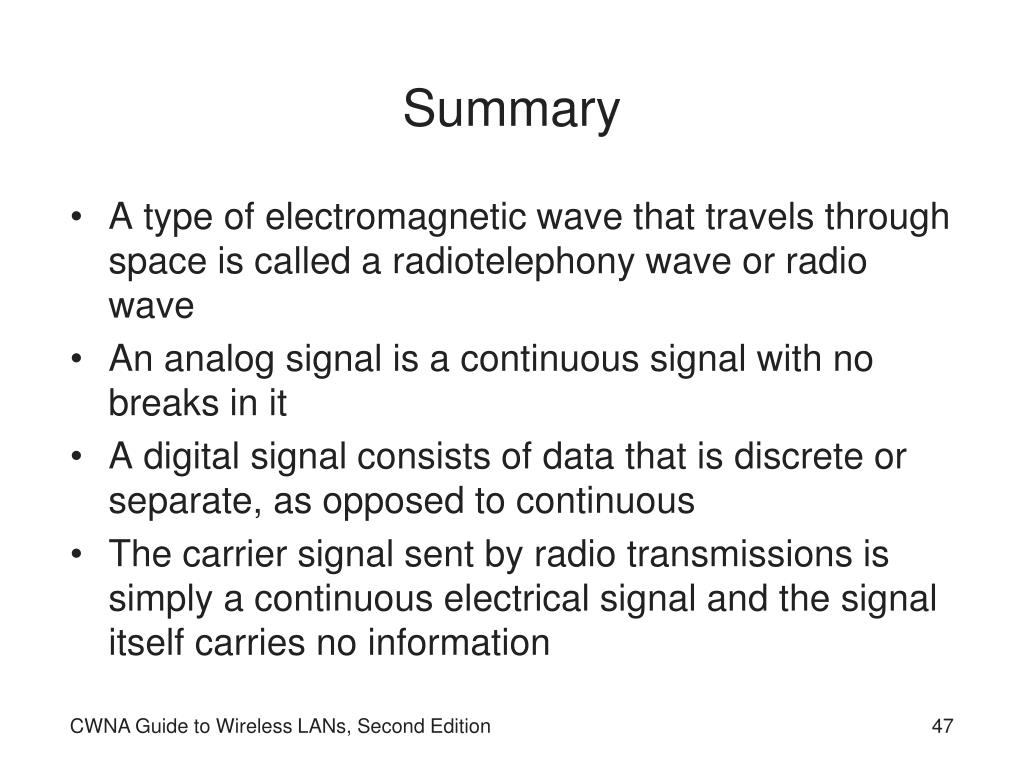 Summary

• A type of electromagnetic wave that travels through space is called a radiotelephony wave or radio wave
• An analog signal is a continuous signal with no breaks in it
• A digital signal consists of data that is discrete or separate, as opposed to continuous
• The carrier signal sent by radio transmissions is simply a continuous electrical signal and the signal itself carries no information

CWNA Guide to Wireless LANs, Second Edition

47